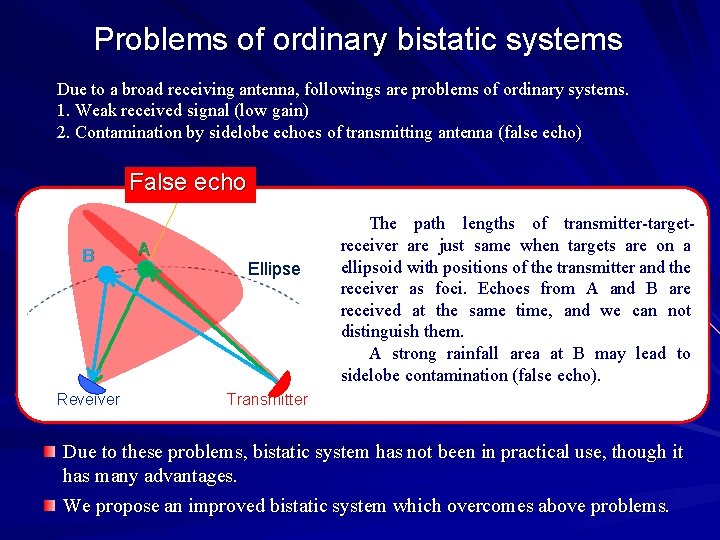 Problems of ordinary bistatic systems

Due to a broad receiving antenna, followings are problems of ordinary systems.
1. Weak received signal (low gain)
2. Contamination by sidelobe echoes of transmitting antenna (false echo)

False echo

B

A

Ellipse

Reveiver

Transmitter

The path lengths of transmitter-target-receiver are just same when targets are on a ellipsoid with positions of the transmitter and the receiver as foci. Echoes from A and B are received at the same time, and we can not distinguish them.

A strong rainfall area at B may lead to sidelobe contamination (false echo).

Due to these problems, bistatic system has not been in practical use, though it has many advantages.

We propose an improved bistatic system which overcomes above problems.